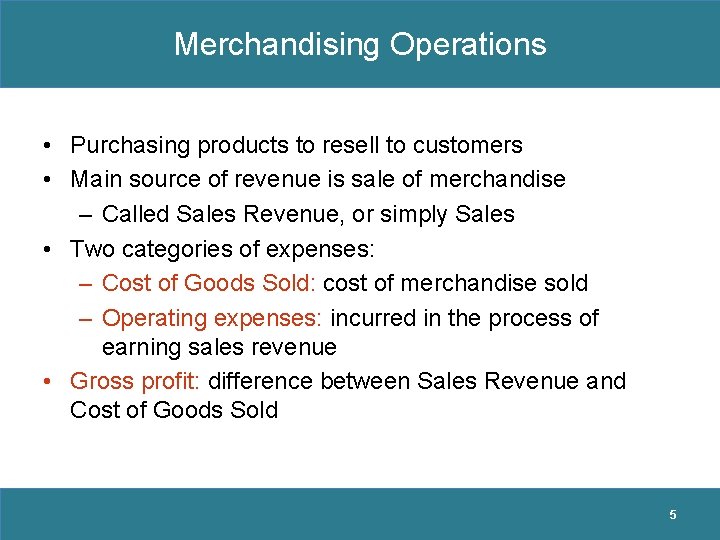 Merchandising Operations

• Purchasing products to resell to customers
• Main source of revenue is sale of merchandise
– Called Sales Revenue, or simply Sales
• Two categories of expenses:
– Cost of Goods Sold: cost of merchandise sold
– Operating expenses: incurred in the process of earning sales revenue
• Gross profit: difference between Sales Revenue and Cost of Goods Sold

5